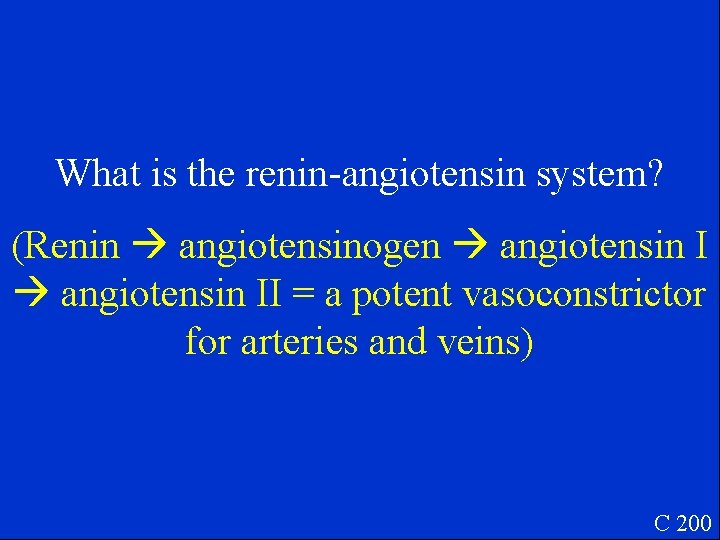 What is the renin-angiotensin system?

(Renin → angiotensinogen → angiotensin I → angiotensin II = a potent vasoconstrictor for arteries and veins)

C 200